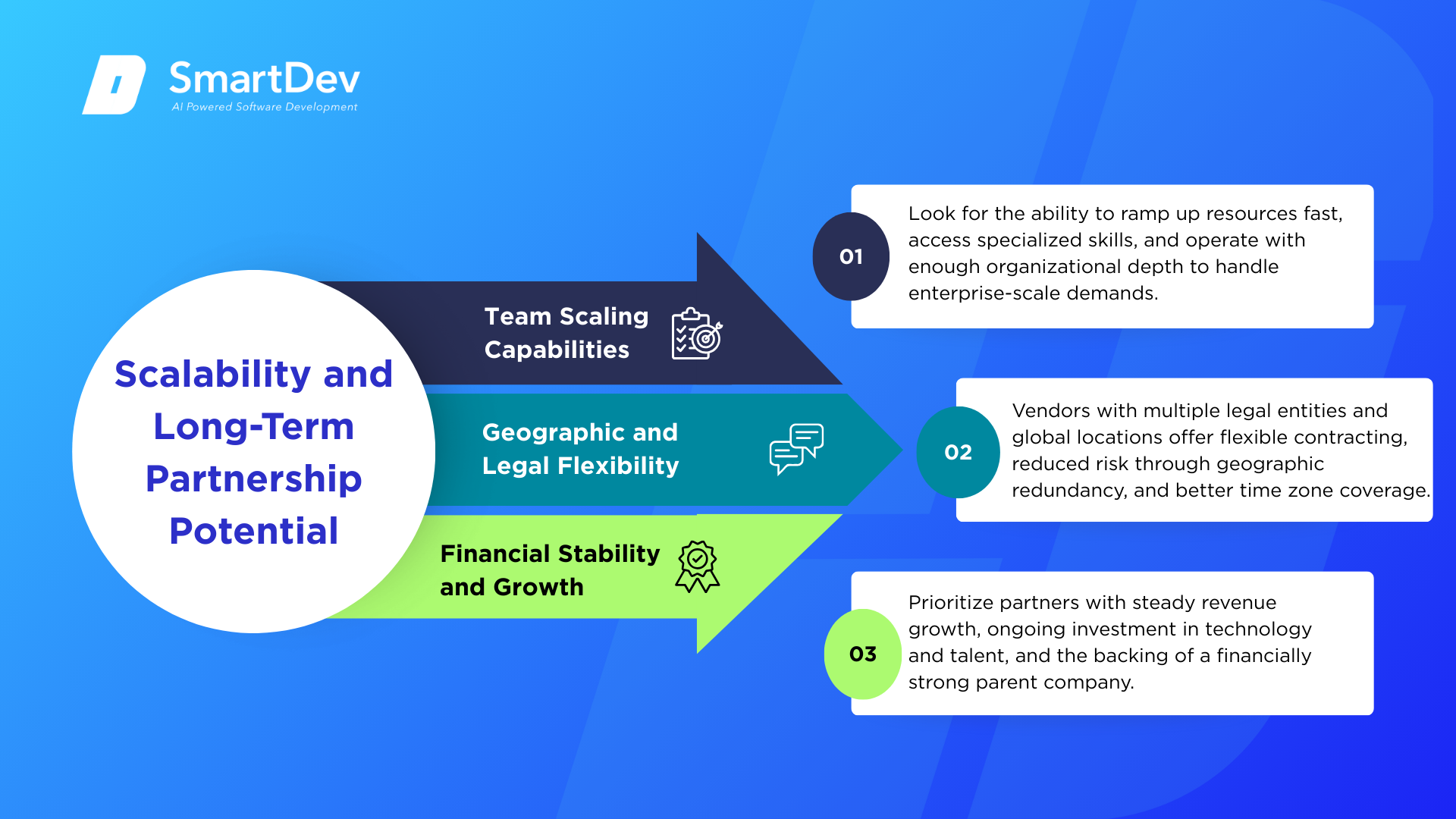 SmartDev
AI Powered Software Development

Scalability and Long-Term Partnership Potential

Team Scaling Capabilities

Geographic and Legal Flexibility

Financial Stability and Growth

01

Look for the ability to ramp up resources fast, access specialized skills, and operate with enough organizational depth to handle enterprise-scale demands.

02

Vendors with multiple legal entities and global locations offer flexible contracting, reduced risk through geographic redundancy, and better time zone coverage.

03

Prioritize partners with steady revenue growth, ongoing investment in technology and talent, and the backing of a financially strong parent company.